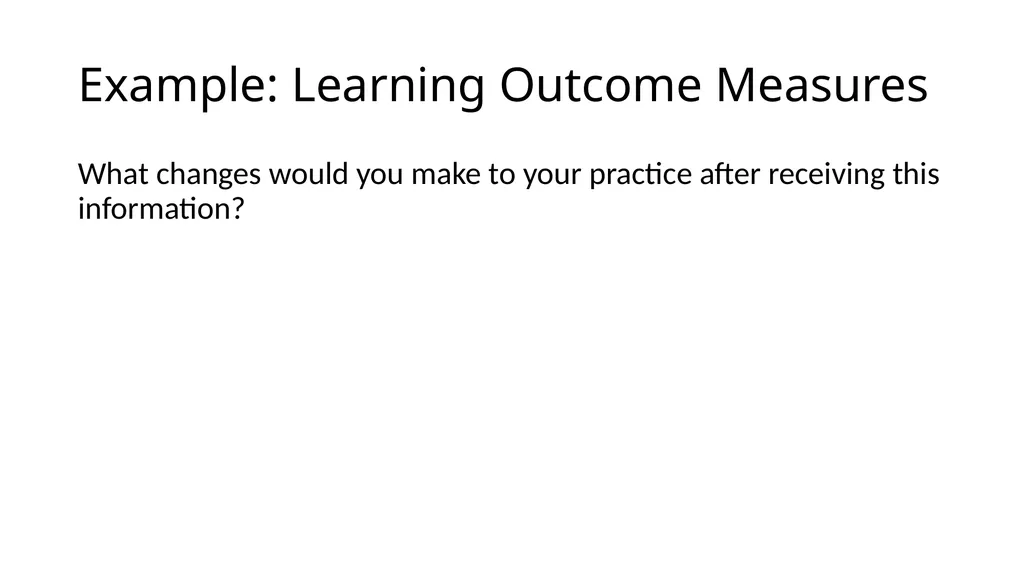 Example: Learning Outcome Measures

What changes would you make to your practice after receiving this information?